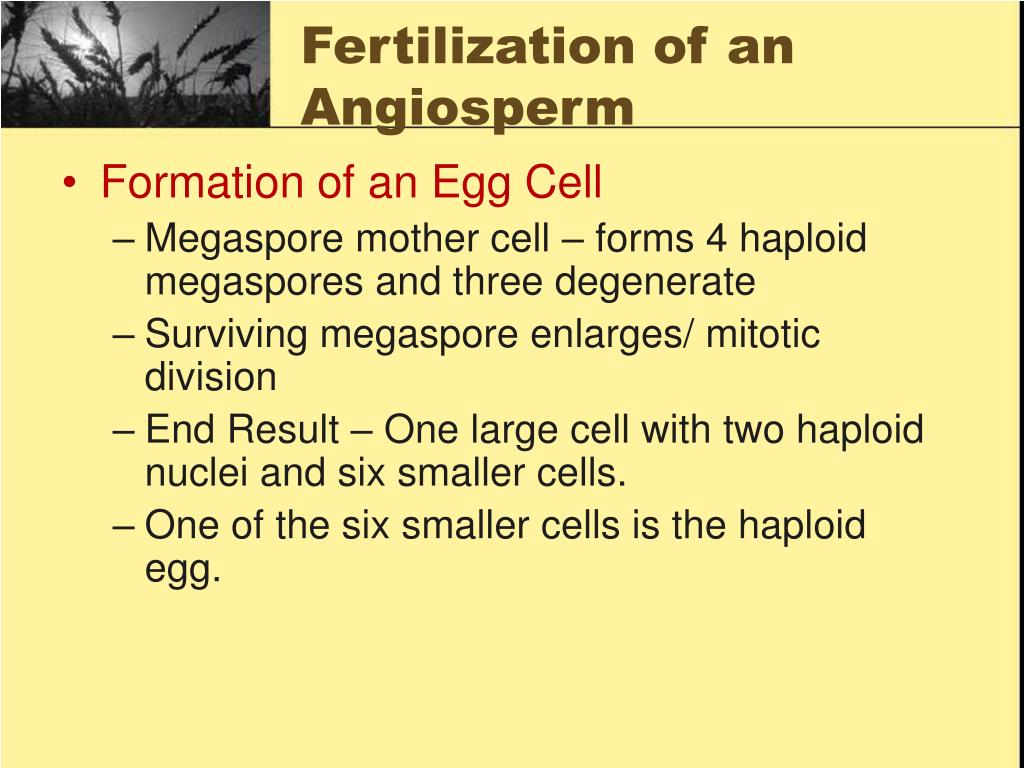 Fertilization of an Angiosperm

• Formation of an Egg Cell
– Megaspore mother cell – forms 4 haploid megaspores and three degenerate
– Surviving megaspore enlarges/ mitotic division
– End Result – One large cell with two haploid nuclei and six smaller cells.
– One of the six smaller cells is the haploid egg.